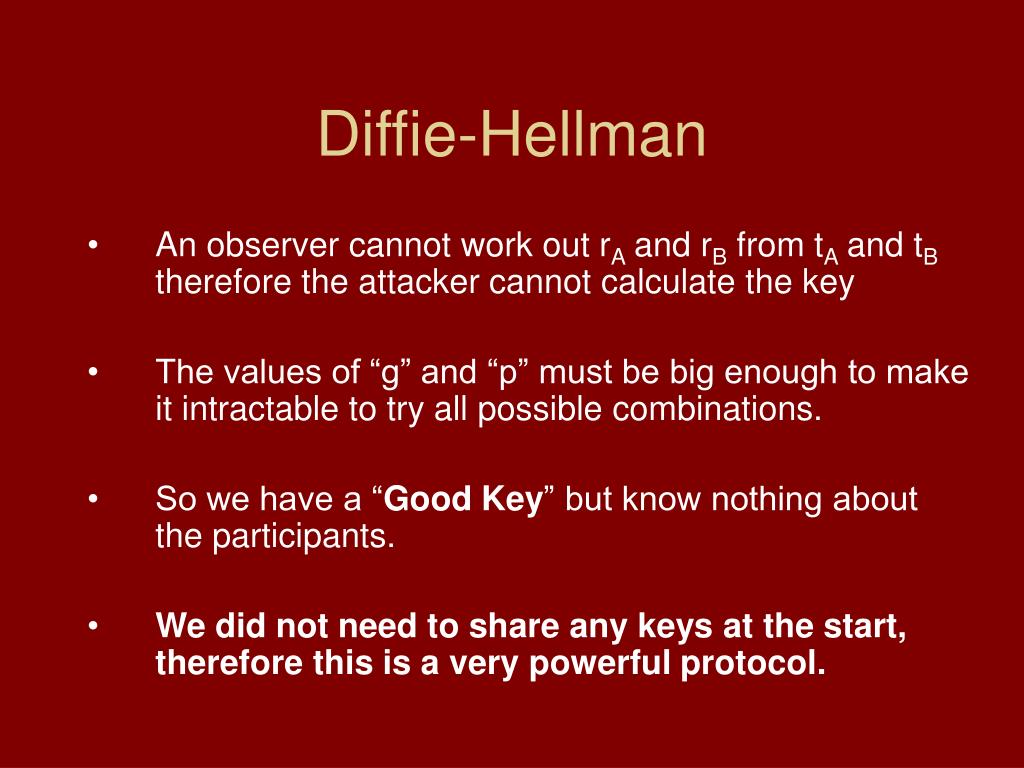 Diffie-Hellman

• An observer cannot work out $r_A$ and $r_B$ from $t_A$ and $t_B$ therefore the attacker cannot calculate the key

• The values of “g” and “p” must be big enough to make it intractable to try all possible combinations.

• So we have a “Good Key” but know nothing about the participants.

• We did not need to share any keys at the start, therefore this is a very powerful protocol.